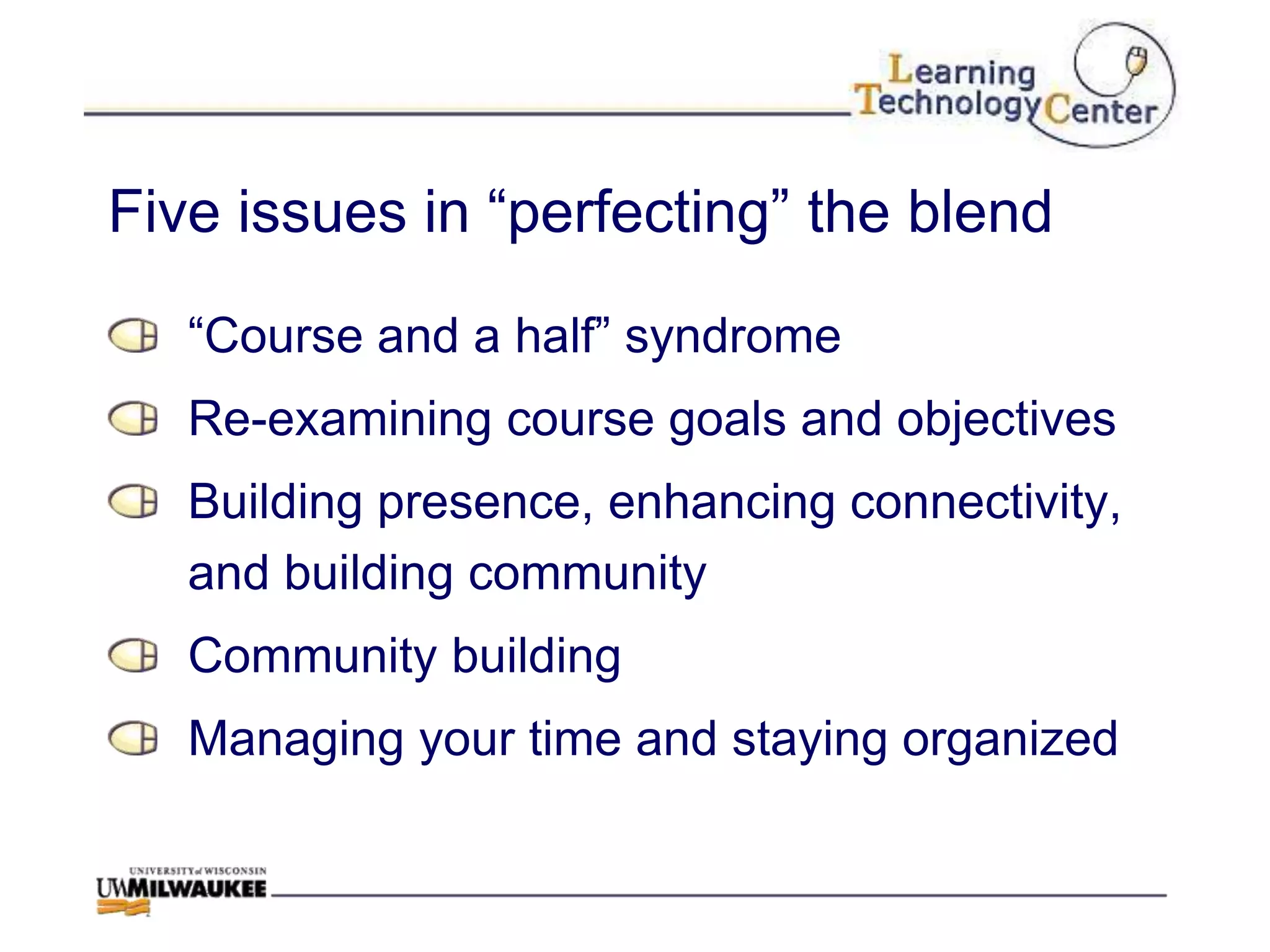 Learning Technology Center

Five issues in “perfecting” the blend

“Course and a half” syndrome

Re-examining course goals and objectives

Building presence, enhancing connectivity, and building community

Community building

Managing your time and staying organized

UNIVERSITY of WISCONSIN
UWMILWAUKEE